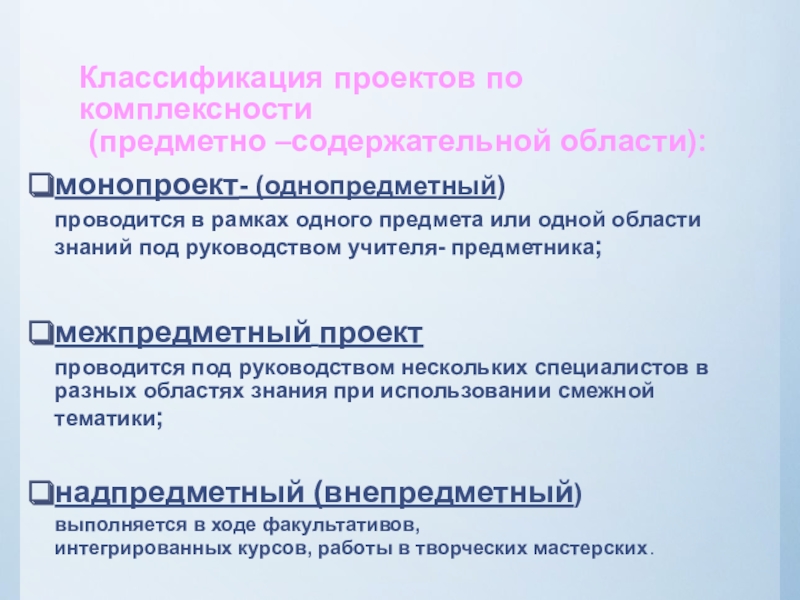 Классификация проектов по комплексности
(предметно –содержательной области):

❑монопроект- (однопредметный)
проводится в рамках одного предмета или одной области знаний под руководством учителя- предметника;

❑межпредметный проект
проводится под руководством нескольких специалистов в разных областях знания при использовании смежной тематики;

❑надпредметный (внепредметный)
выполняется в ходе факультативов, интегрированных курсов, работы в творческих мастерских.